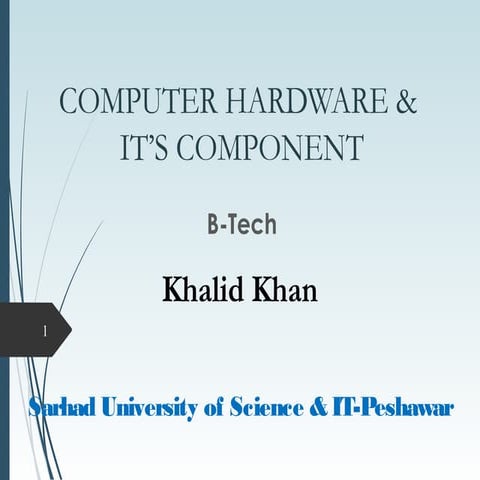 COMPUTER HARDWARE & IT'S COMPONENT

B-Tech

Khalid Khan

1

Sarhad University of Science & IT-Peshawar